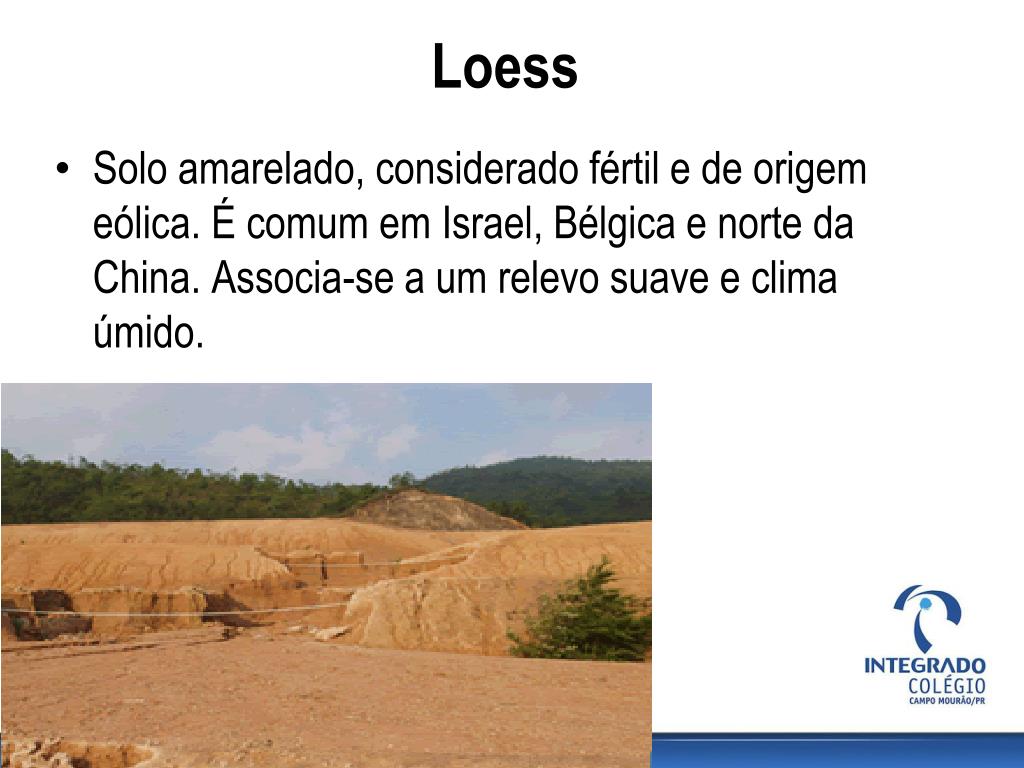 Loess

• Solo amarelado, considerado fértil e de origem eólica. É comum em Israel, Bélgica e norte da China. Associa-se a um relevo suave e clima úmido.

INTEGRADO
COLÉGIO
CAMPO MOURÃO/PR